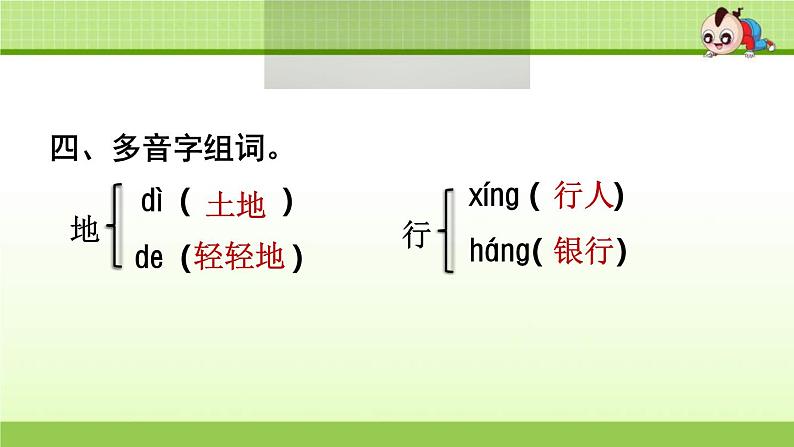 四、多音字组词。

地 dì（ 土地 ）
de（轻轻地）

行 xíng（ 行人）
háng（ 银行）